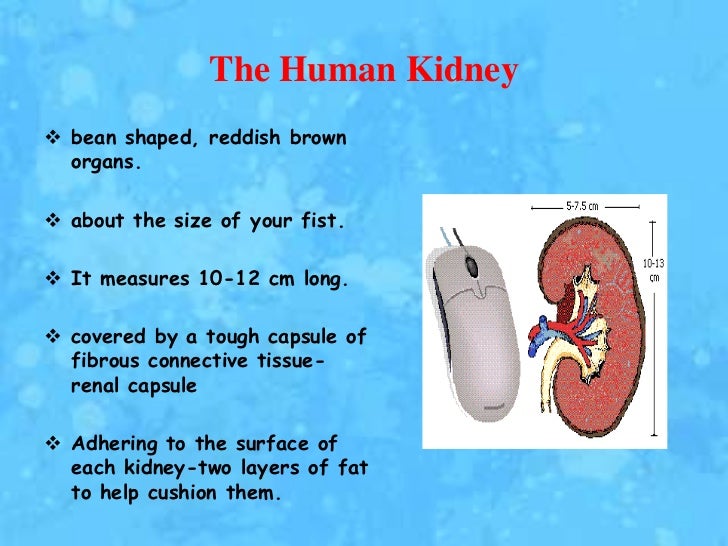 The Human Kidney

❖ bean shaped, reddish brown organs.

❖ about the size of your fist.

❖ It measures 10-12 cm long.

❖ covered by a tough capsule of fibrous connective tissue-renal capsule

❖ Adhering to the surface of each kidney-two layers of fat to help cushion them.

5-7.5 cm

10-13 cm